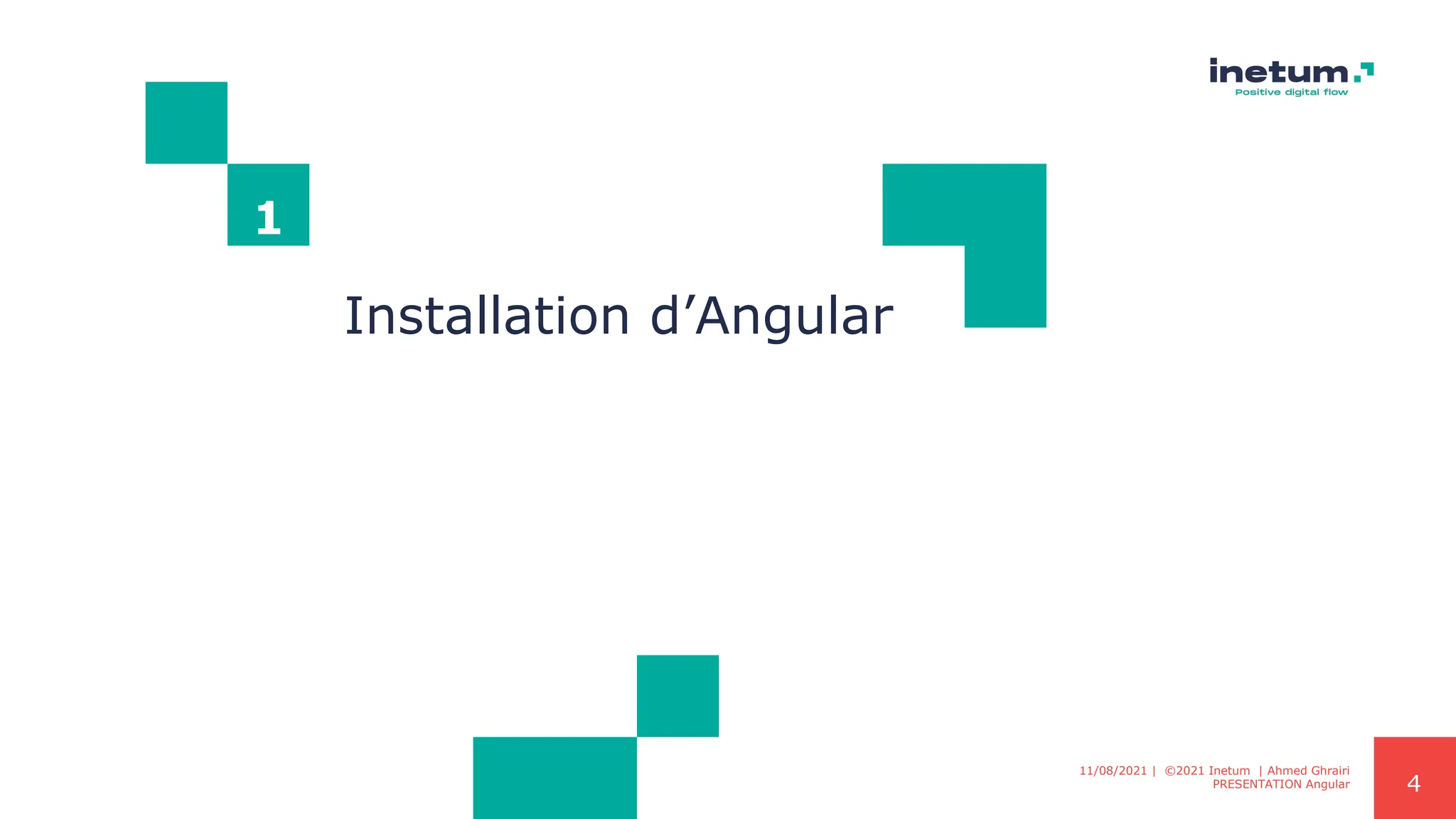 inetum.
Positive digital flow

1

Installation d’Angular

11/08/2021 | ©2021 Inetum | Ahmed Ghrairi
PRESENTATION Angular

4